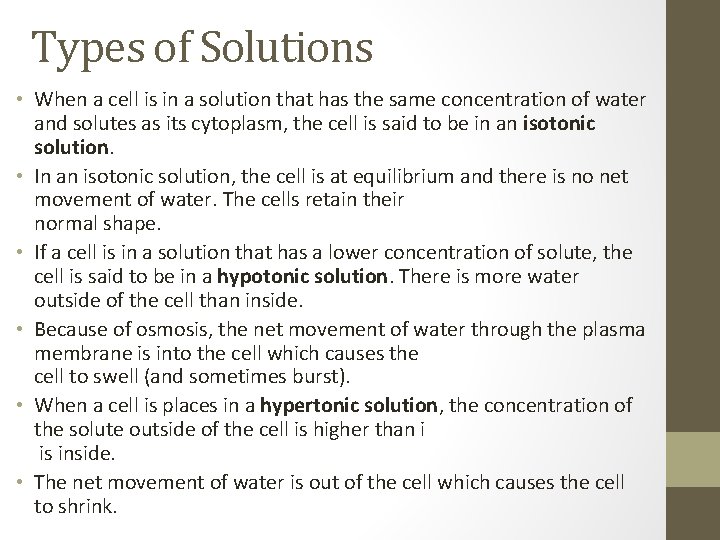 Types of Solutions

• When a cell is in a solution that has the same concentration of water and solutes as its cytoplasm, the cell is said to be in an **isotonic solution**.

• In an isotonic solution, the cell is at equilibrium and there is no net movement of water. The cells retain their normal shape.

• If a cell is in a solution that has a lower concentration of solute, the cell is said to be in a **hypotonic solution**. There is more water outside of the cell than inside.

• Because of osmosis, the net movement of water through the plasma membrane is into the cell which causes the cell to swell (and sometimes burst).

• When a cell is places in a **hypertonic solution**, the concentration of the solute outside of the cell is higher than i is inside.

• The net movement of water is out of the cell which causes the cell to shrink.